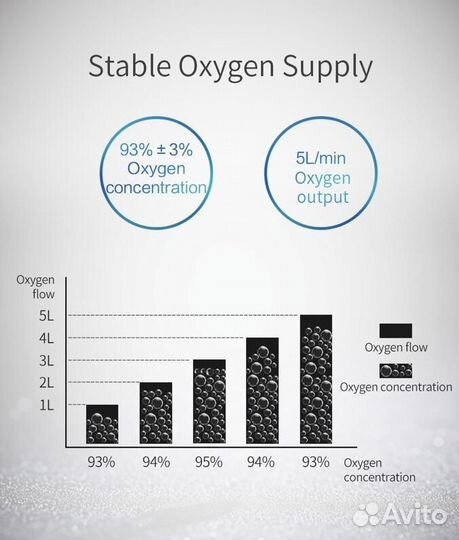 Stable Oxygen Supply

93% ± 3% Oxygen concentration

5L/min Oxygen output

Oxygen flow

5L
4L
3L
2L
1L

93% 94% 95% 94% 93%

Oxygen concentration

Oxygen flow

Oxygen concentration

Avito